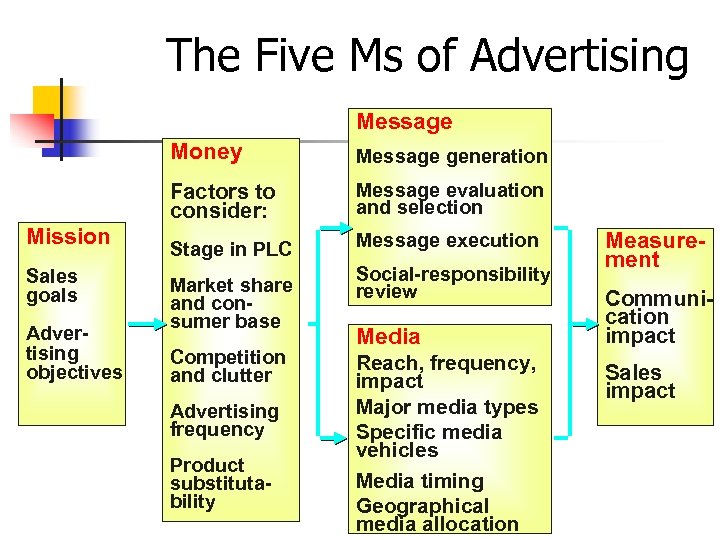 The Five Ms of Advertising

Mission

Sales goals

Advertising objectives

Money

Factors to consider:

Stage in PLC

Market share and consumer base

Competition and clutter

Advertising frequency

Product substitutability

Message

Message generation

Message evaluation and selection

Message execution

Social-responsibility review

Media

Reach, frequency, impact

Major media types

Specific media vehicles

Media timing

Geographical media allocation

Measurement

Communication impact

Sales impact